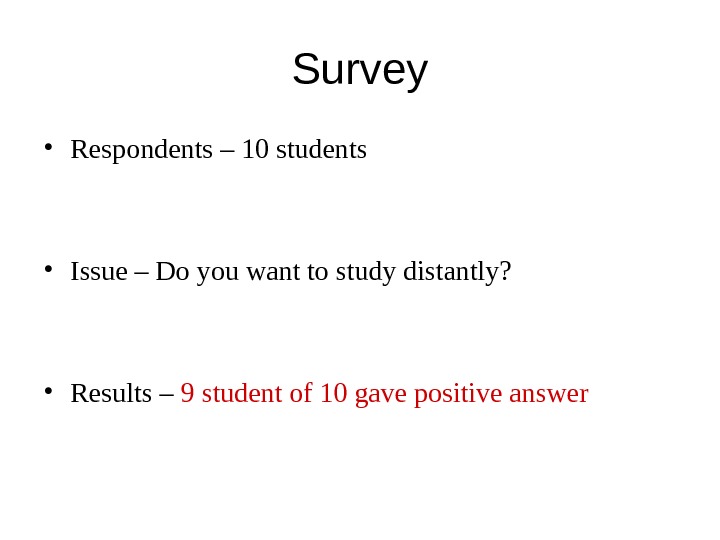 Survey

• Respondents – 10 students

• Issue – Do you want to study distantly?

• Results – 9 student of 10 gave positive answer